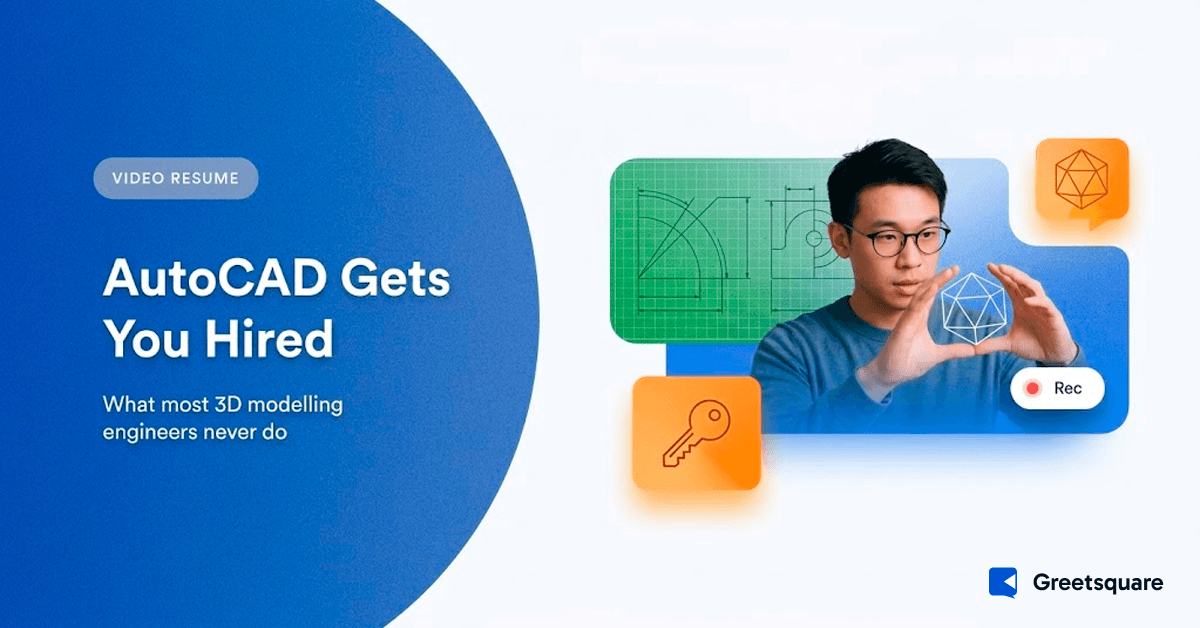 VIDEO RESUME

AutoCAD Gets You Hired

What most 3D modelling engineers never do

Rec

Greetsquare